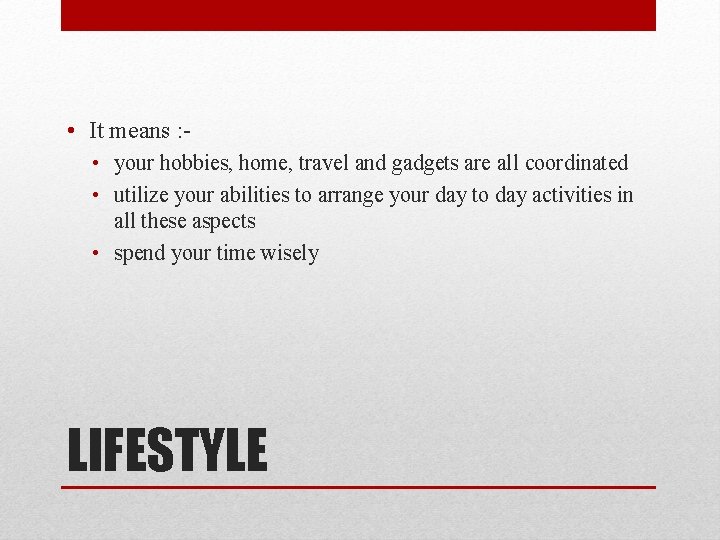 • It means :-
  • your hobbies, home, travel and gadgets are all coordinated
  • utilize your abilities to arrange your day to day activities in all these aspects
  • spend your time wisely

LIFESTYLE